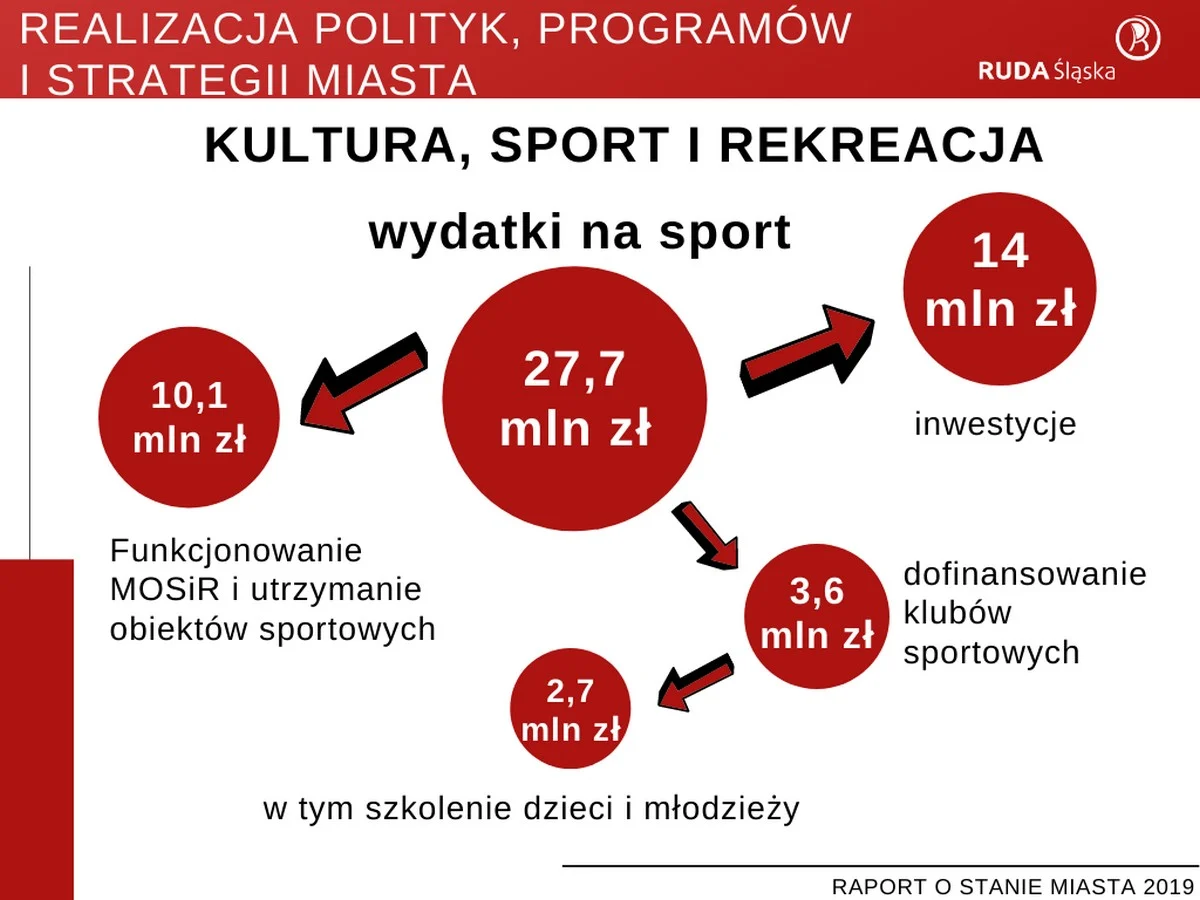 REALIZACJA POLITYK, PROGRAMÓW I STRATEGII MIASTA

RUDA Śląska

KULTURA, SPORT I REKREACJA

wydatki na sport

27,7 mln zł

14 mln zł

inwestycje

10,1 mln zł

Funkcjonowanie MOSiR i utrzymanie obiektów sportowych

3,6 mln zł

dofinansowanie klubów sportowych

2,7 mln zł

w tym szkolenie dzieci i młodzieży

RAPORT O STANIE MIASTA 2019